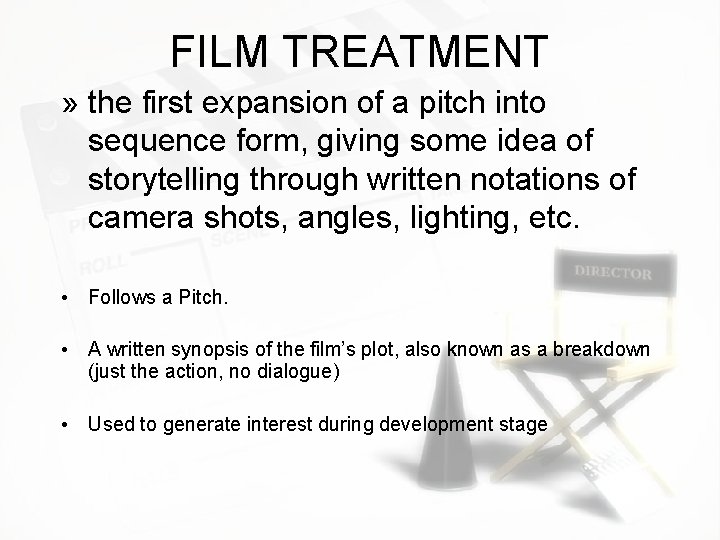 FILM TREATMENT

» the first expansion of a pitch into sequence form, giving some idea of storytelling through written notations of camera shots, angles, lighting, etc.

DIRECTOR

• Follows a Pitch.

• A written synopsis of the film's plot, also known as a breakdown (just the action, no dialogue)

• Used to generate interest during development stage